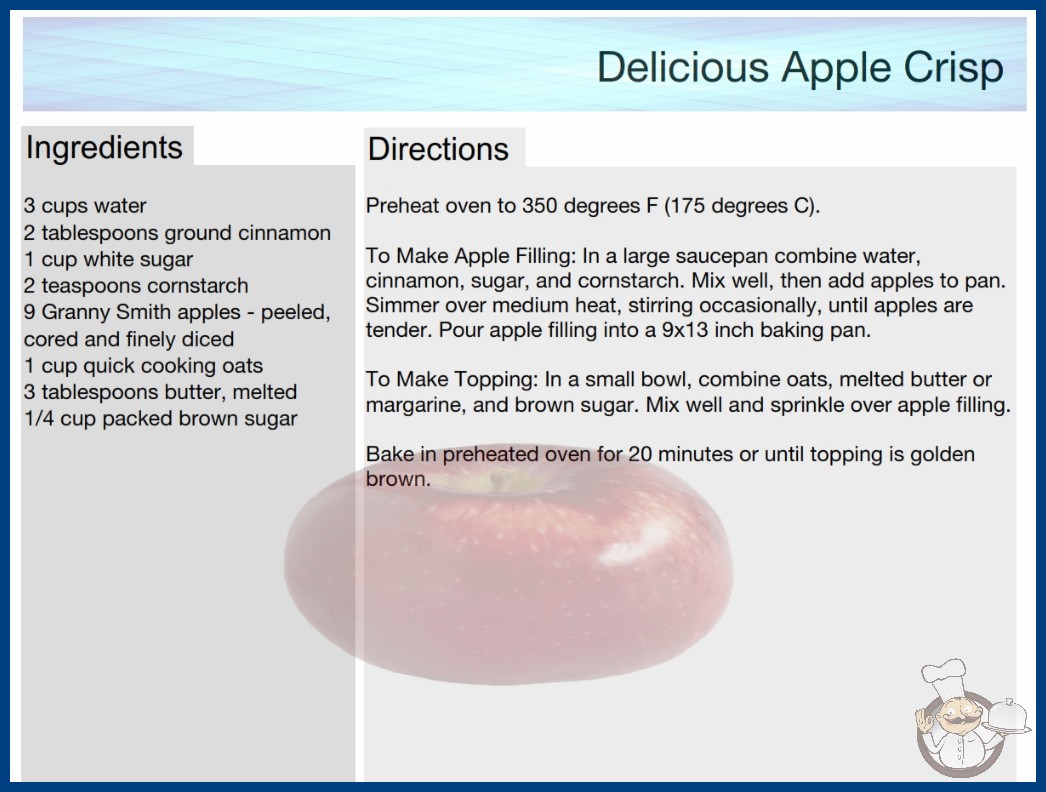 Delicious Apple Crisp

Ingredients

3 cups water
2 tablespoons ground cinnamon
1 cup white sugar
2 teaspoons cornstarch
9 Granny Smith apples - peeled, cored and finely diced
1 cup quick cooking oats
3 tablespoons butter, melted
1/4 cup packed brown sugar

Directions

Preheat oven to 350 degrees F (175 degrees C).

To Make Apple Filling: In a large saucepan combine water, cinnamon, sugar, and cornstarch. Mix well, then add apples to pan. Simmer over medium heat, stirring occasionally, until apples are tender. Pour apple filling into a 9x13 inch baking pan.

To Make Topping: In a small bowl, combine oats, melted butter or margarine, and brown sugar. Mix well and sprinkle over apple filling.

Bake in preheated oven for 20 minutes or until topping is golden brown.